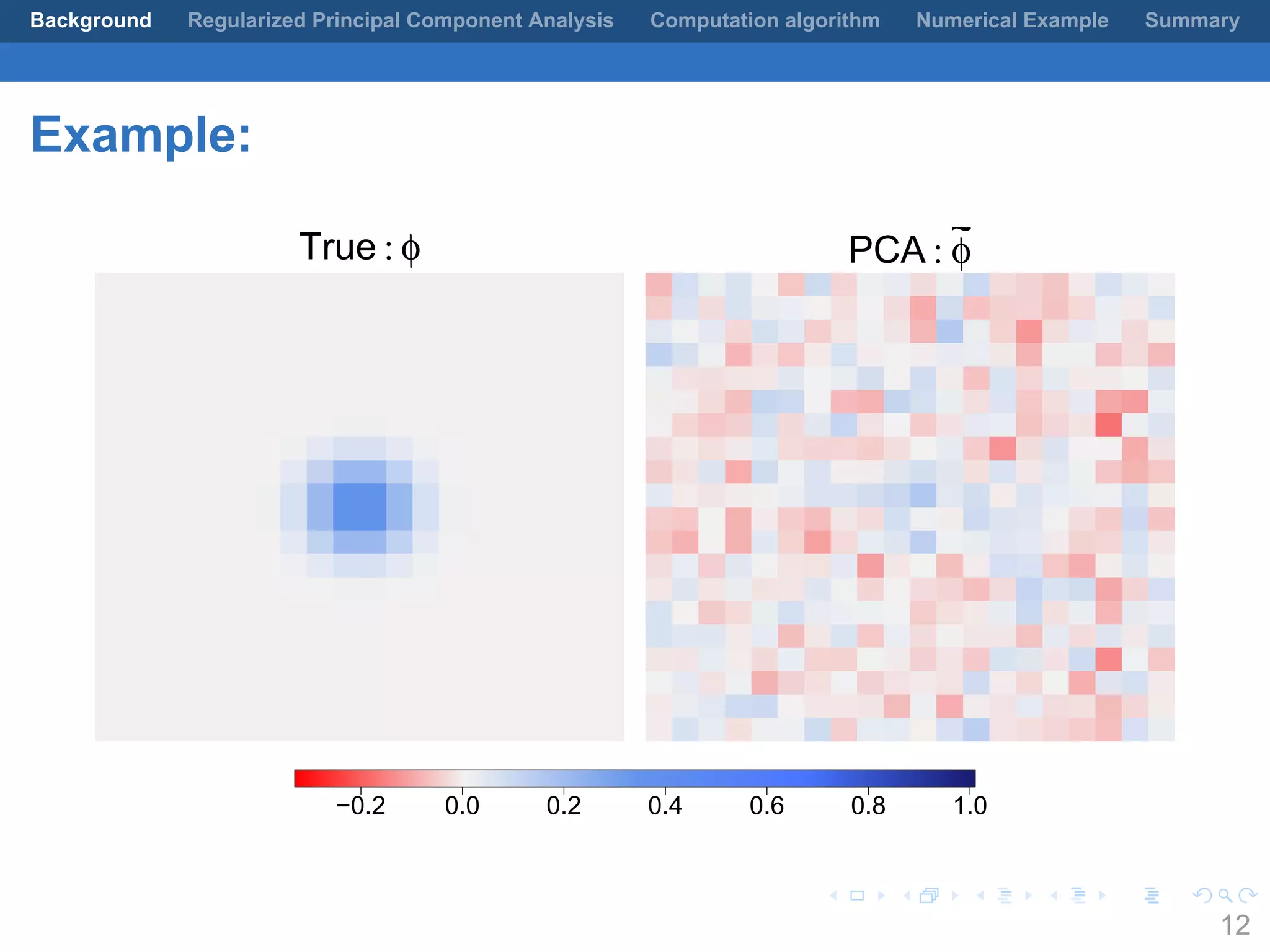 Background Regularized Principal Component Analysis Computation algorithm Numerical Example Summary

Example:

True : $\phi$

PCA : $\tilde{\phi}$

−0.2 0.0 0.2 0.4 0.6 0.8 1.0

12